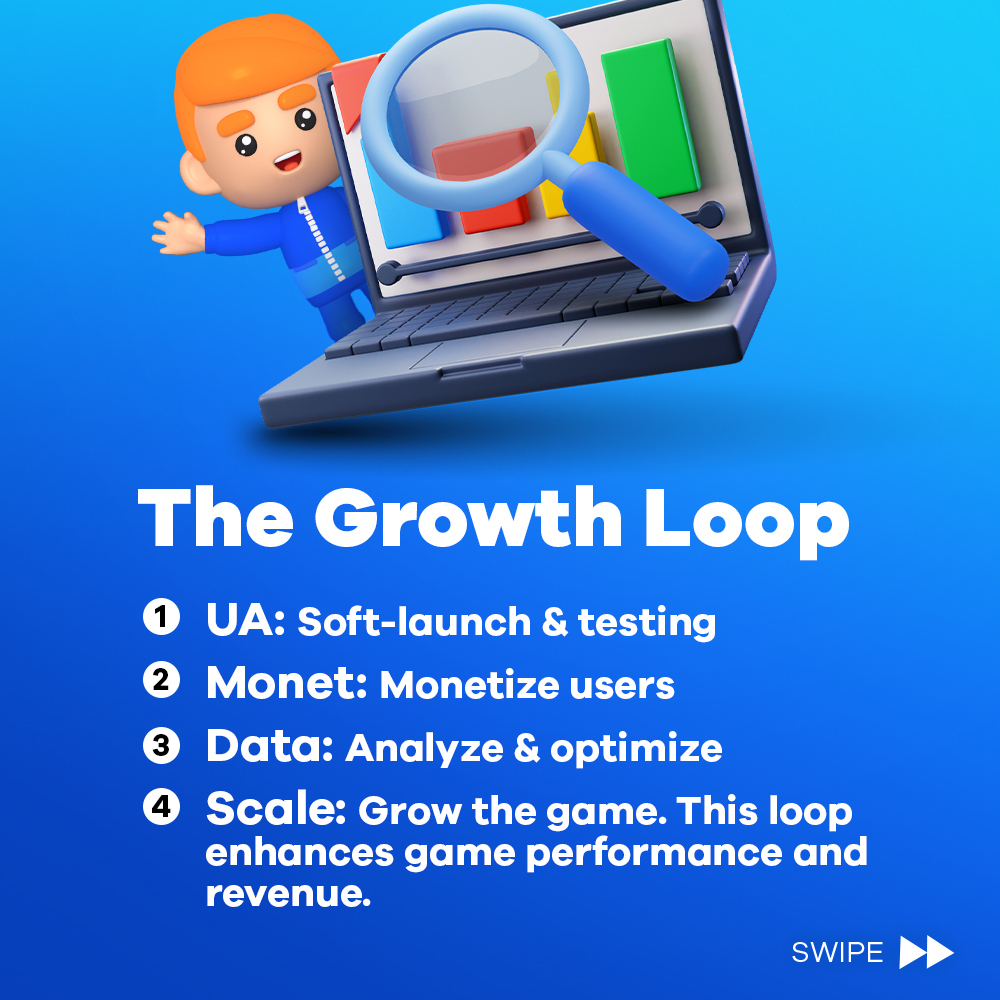 The Growth Loop

1 UA: Soft-launch & testing

2 Monet: Monetize users

3 Data: Analyze & optimize

4 Scale: Grow the game. This loop enhances game performance and revenue.

SWIPE